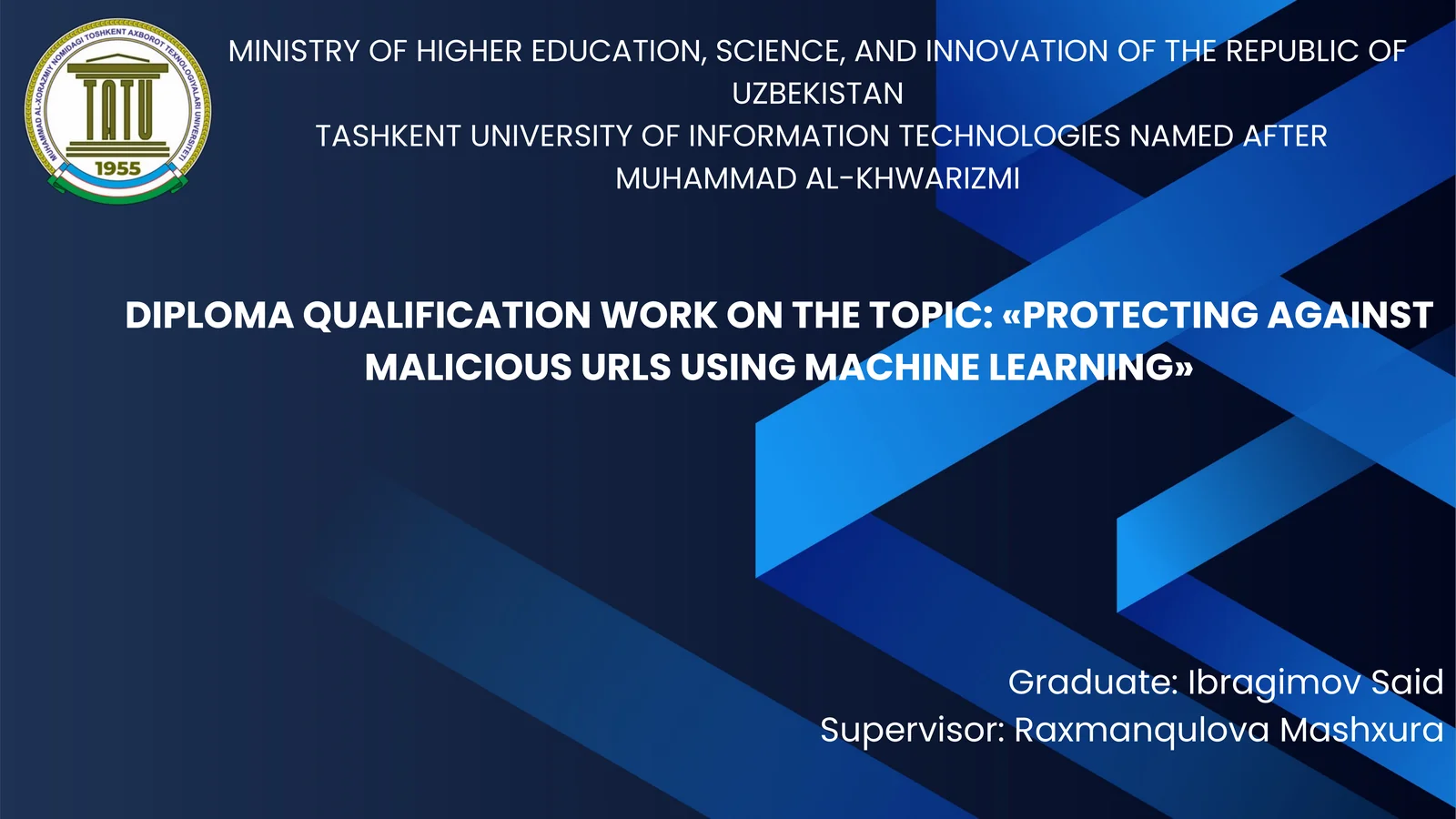 MUHAMMAD AL-XORAZMIY NOMIDAGI TOSHKENT AXBOROT TEXNOLOGIYALARI UNIVERSITETI
TATU
1955

MINISTRY OF HIGHER EDUCATION, SCIENCE, AND INNOVATION OF THE REPUBLIC OF UZBEKISTAN
TASHKENT UNIVERSITY OF INFORMATION TECHNOLOGIES NAMED AFTER MUHAMMAD AL-KHWARIZMI

DIPLOMA QUALIFICATION WORK ON THE TOPIC: «PROTECTING AGAINST MALICIOUS URLS USING MACHINE LEARNING»

Graduate: Ibragimov Said
Supervisor: Raxmanqulova Mashxura